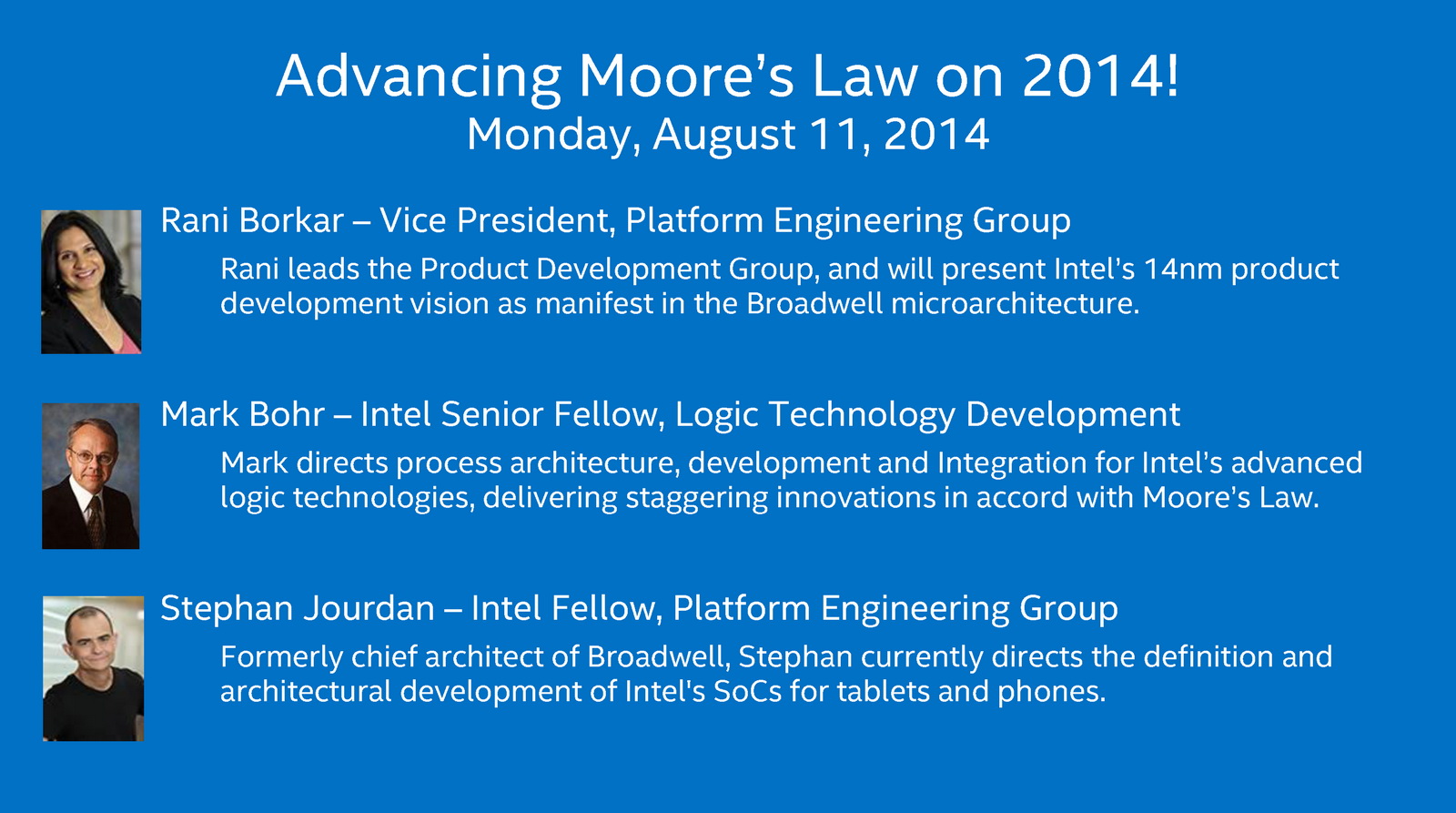 Advancing Moore's Law on 2014!
Monday, August 11, 2014

Rani Borkar – Vice President, Platform Engineering Group

Rani leads the Product Development Group, and will present Intel's 14nm product development vision as manifest in the Broadwell microarchitecture.

Mark Bohr – Intel Senior Fellow, Logic Technology Development

Mark directs process architecture, development and Integration for Intel's advanced logic technologies, delivering staggering innovations in accord with Moore's Law.

Stephan Jourdan – Intel Fellow, Platform Engineering Group

Formerly chief architect of Broadwell, Stephan currently directs the definition and architectural development of Intel's SoCs for tablets and phones.